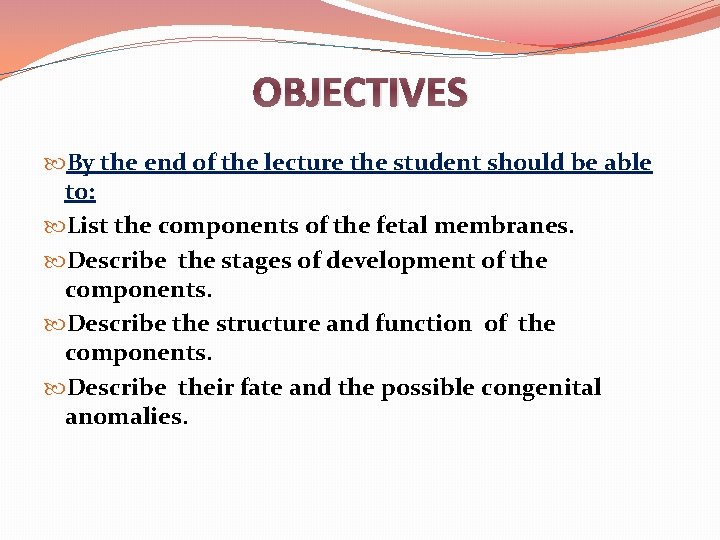 OBJECTIVES

By the end of the lecture the student should be able to:

List the components of the fetal membranes.

Describe the stages of development of the components.

Describe the structure and function of the components.

Describe their fate and the possible congenital anomalies.